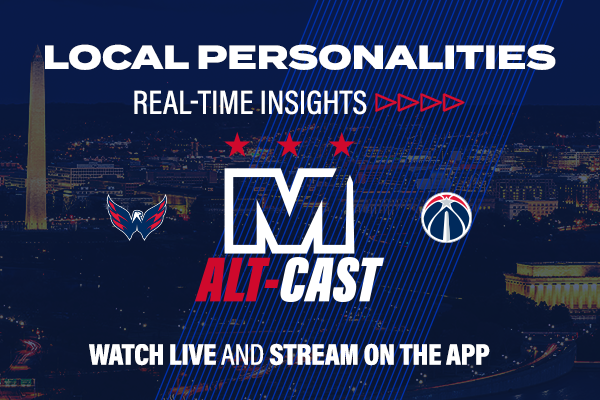 LOCAL PERSONALITIES

REAL-TIME INSIGHTS

M

ALT-CAST

WATCH LIVE AND STREAM ON THE APP